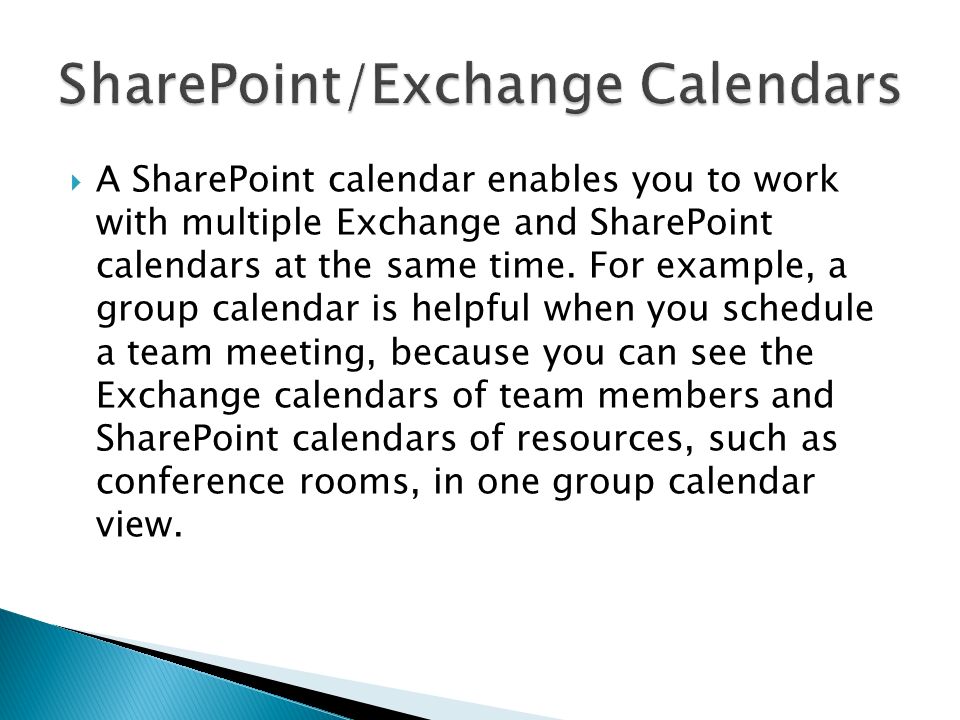 SharePoint/Exchange Calendars

A SharePoint calendar enables you to work with multiple Exchange and SharePoint calendars at the same time. For example, a group calendar is helpful when you schedule a team meeting, because you can see the Exchange calendars of team members and SharePoint calendars of resources, such as conference rooms, in one group calendar view.